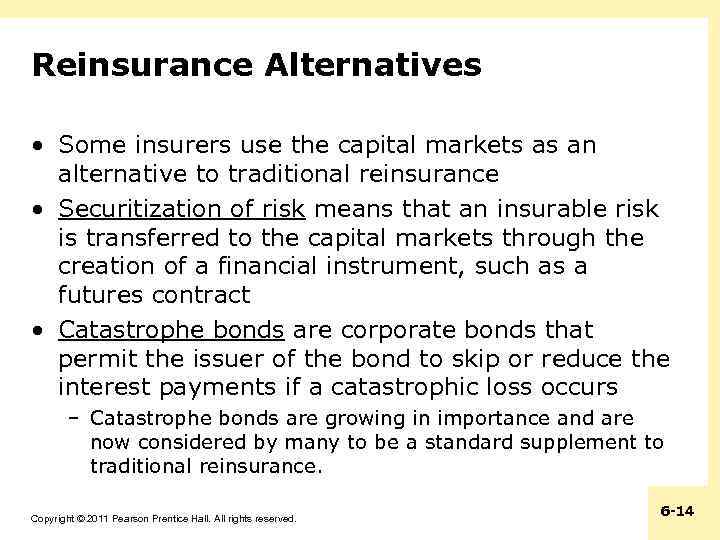 Reinsurance Alternatives

• Some insurers use the capital markets as an alternative to traditional reinsurance
• Securitization of risk means that an insurable risk is transferred to the capital markets through the creation of a financial instrument, such as a futures contract
• Catastrophe bonds are corporate bonds that permit the issuer of the bond to skip or reduce the interest payments if a catastrophic loss occurs
– Catastrophe bonds are growing in importance and are now considered by many to be a standard supplement to traditional reinsurance.

Copyright © 2011 Pearson Prentice Hall. All rights reserved.

6-14